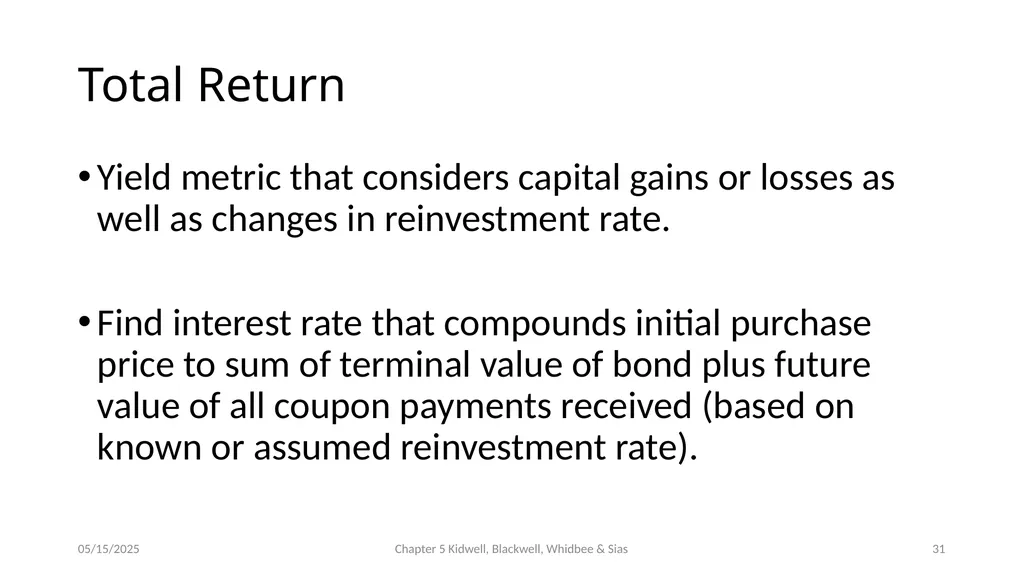 Total Return

• Yield metric that considers capital gains or losses as well as changes in reinvestment rate.

• Find interest rate that compounds initial purchase price to sum of terminal value of bond plus future value of all coupon payments received (based on known or assumed reinvestment rate).

05/15/2025

Chapter 5 Kidwell, Blackwell, Whidbee & Sias

31